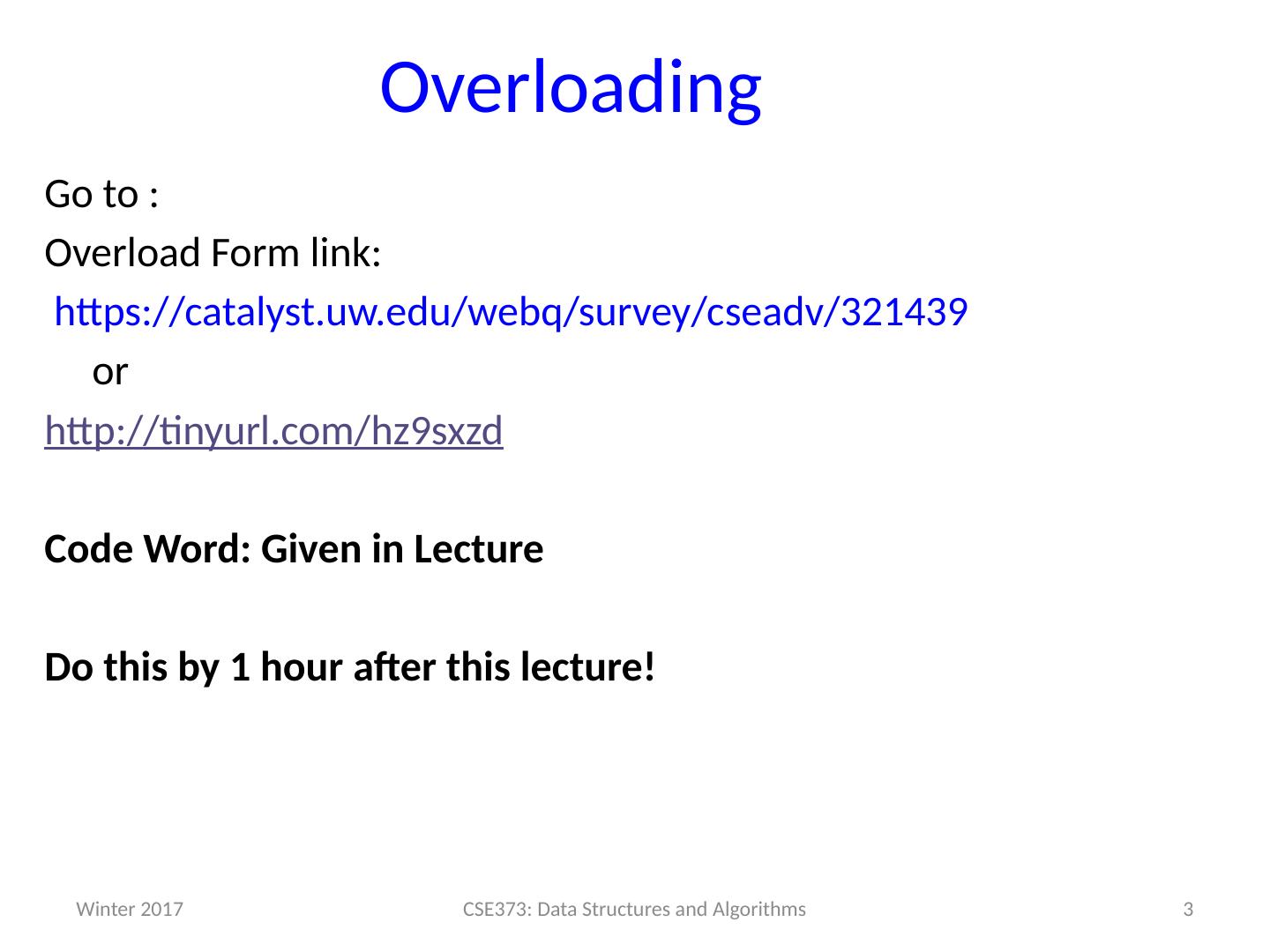 Overloading

Go to :
Overload Form link:
https://catalyst.uw.edu/webq/survey/cseadv/321439
or
http://tinyurl.com/hz9sxzd

Code Word: Given in Lecture

Do this by 1 hour after this lecture!

Winter 2017

CSE373: Data Structures and Algorithms

3